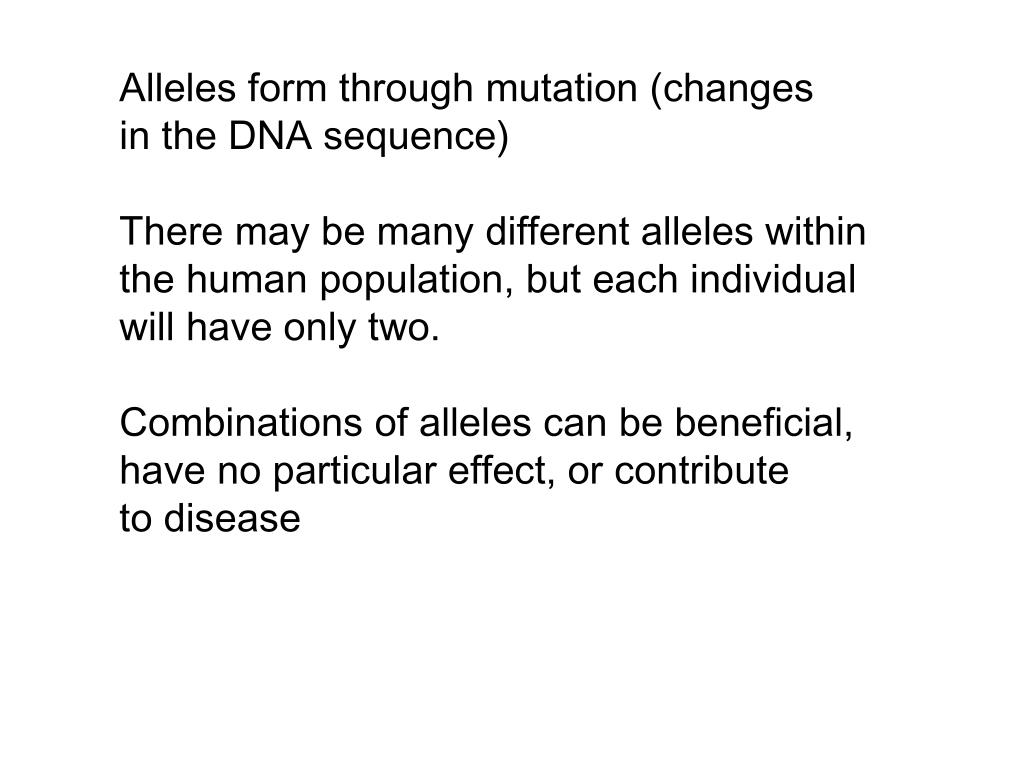 Alleles form through mutation (changes in the DNA sequence)

There may be many different alleles within the human population, but each individual will have only two.

Combinations of alleles can be beneficial, have no particular effect, or contribute to disease